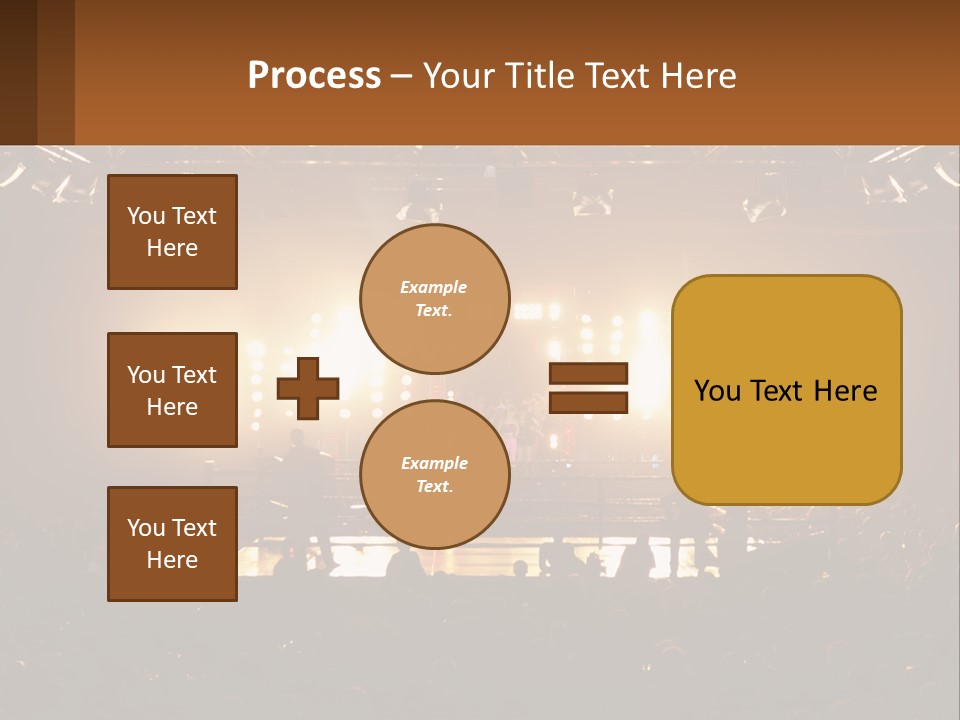 Process – Your Title Text Here

You Text Here

You Text Here

You Text Here

Example Text.

Example Text.

You Text Here